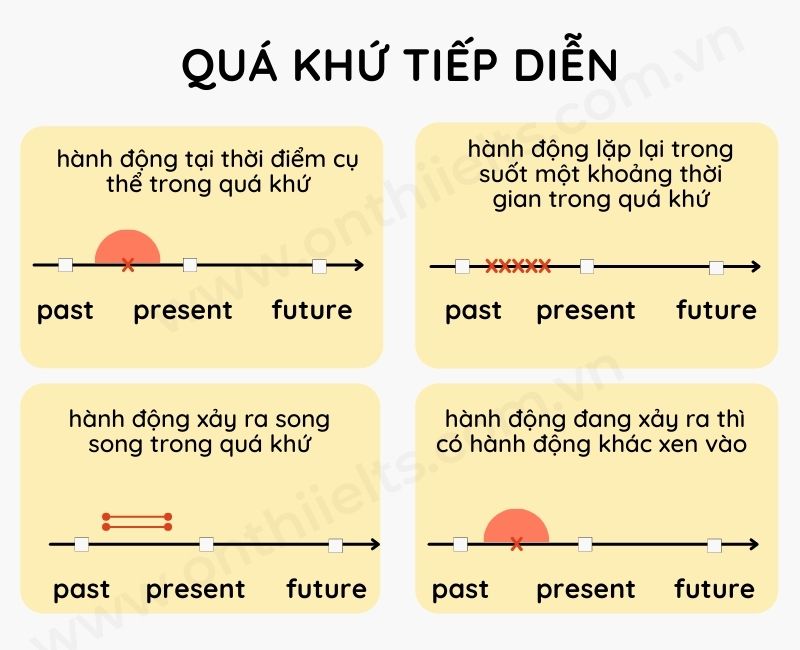 QUÁ KHỨ TIẾP DIỄN

hành động tại thời điểm cụ thể trong quá khứ

past present future

hành động lặp lại trong suốt một khoảng thời gian trong quá khứ

past present future

hành động xảy ra song song trong quá khứ

past present future

hành động đang xảy ra thì có hành động khác xen vào

past present future

www.onthiielts.com.vn